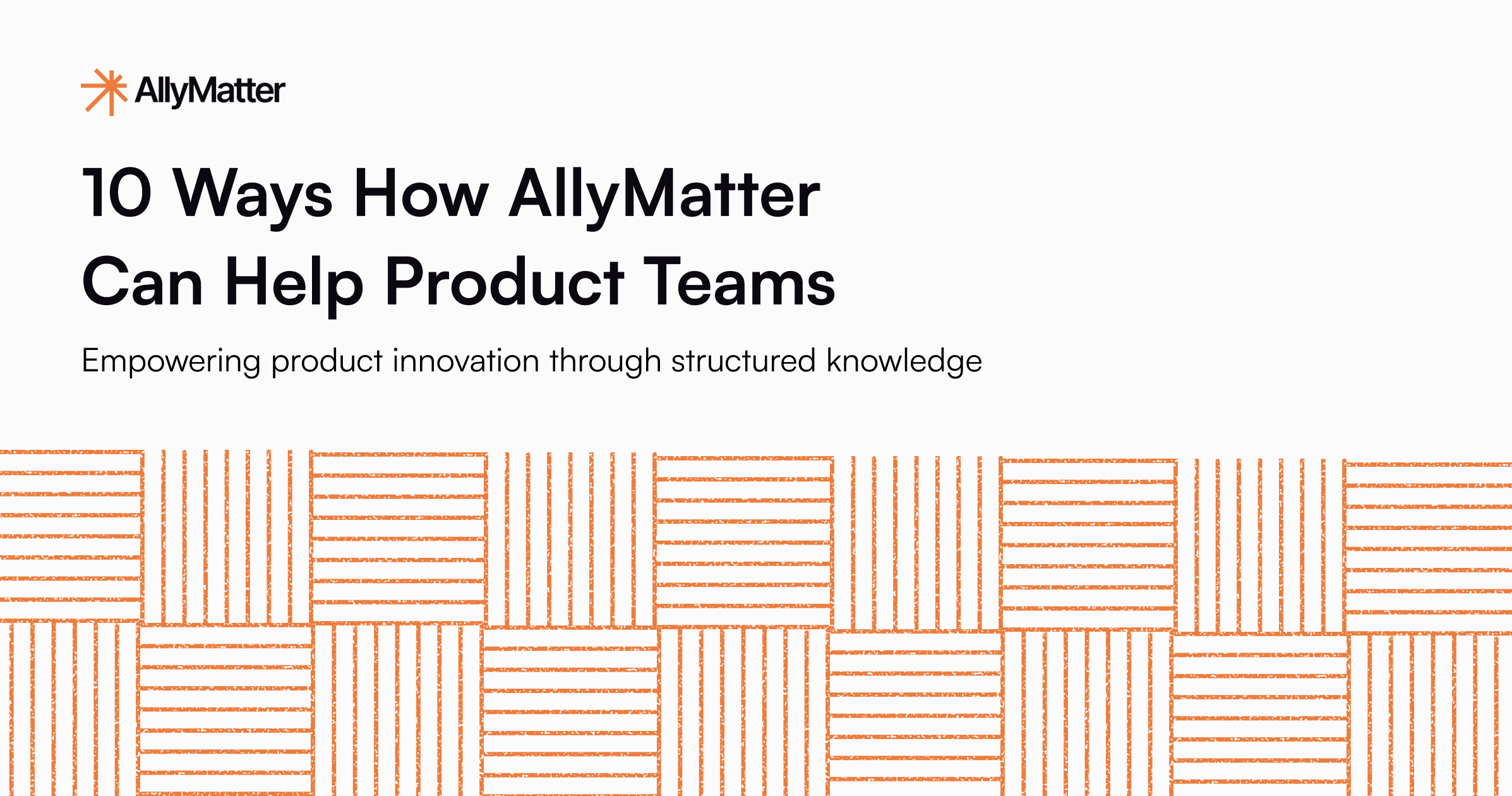 AllyMatter

10 Ways How AllyMatter Can Help Product Teams

Empowering product innovation through structured knowledge